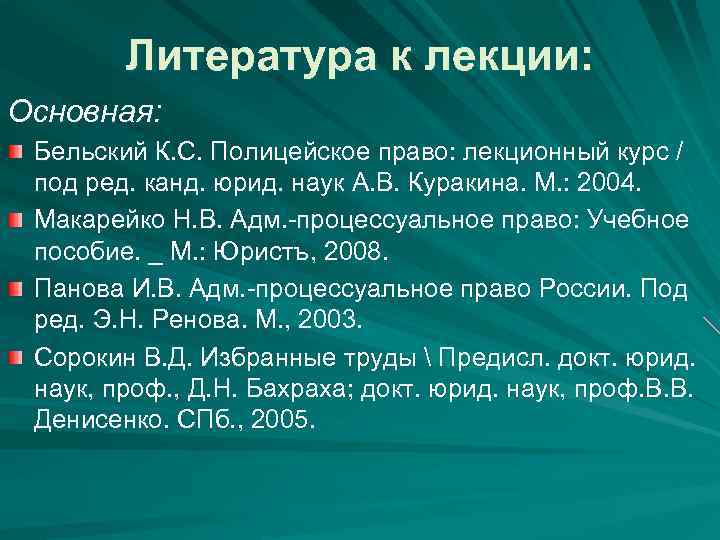 Литература к лекции:

Основная:

Бельский К.С. Полицейское право: лекционный курс / под ред. канд. юрид. наук А.В. Куракина. М.: 2004.

Макарейко Н.В. Адм.-процессуальное право: Учебное пособие. _ М.: Юристъ, 2008.

Панова И.В. Адм.-процессуальное право России. Под ред. Э.Н. Ренова. М., 2003.

Сорокин В.Д. Избранные труды \ Предисл. докт. юрид. наук, проф., Д.Н. Бахраха; докт. юрид. наук, проф.В.В. Денисенко. СПб., 2005.